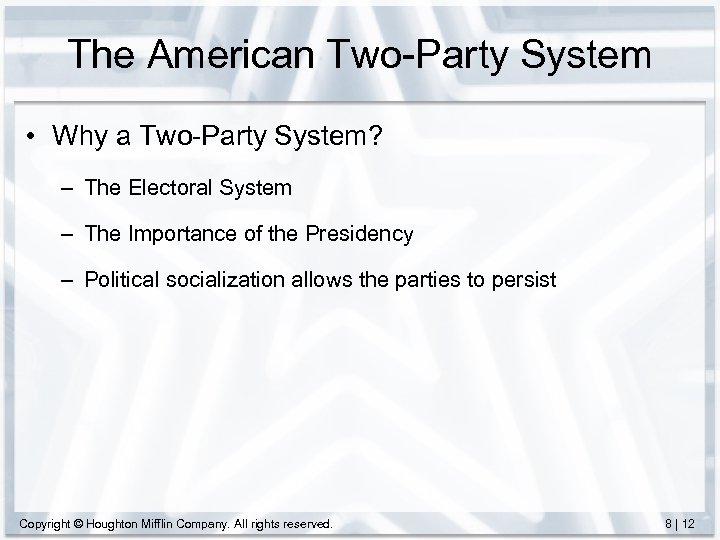 The American Two-Party System

• Why a Two-Party System?

– The Electoral System

– The Importance of the Presidency

– Political socialization allows the parties to persist

Copyright © Houghton Mifflin Company. All rights reserved.

8 | 12